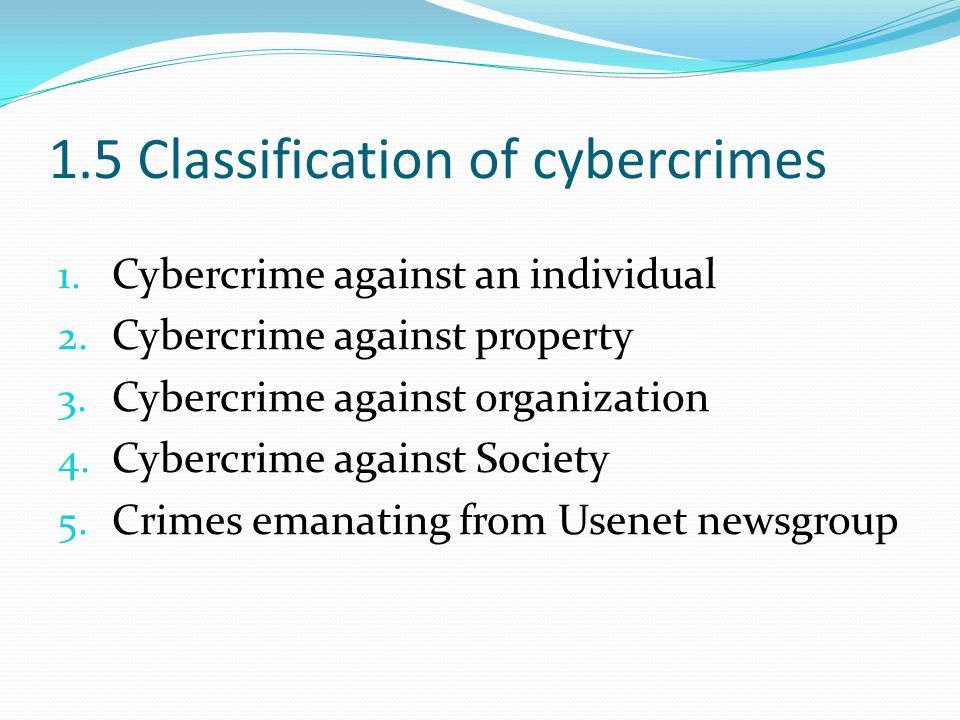 1.5 Classification of cybercrimes

1. Cybercrime against an individual
2. Cybercrime against property
3. Cybercrime against organization
4. Cybercrime against Society
5. Crimes emanating from Usenet newsgroup